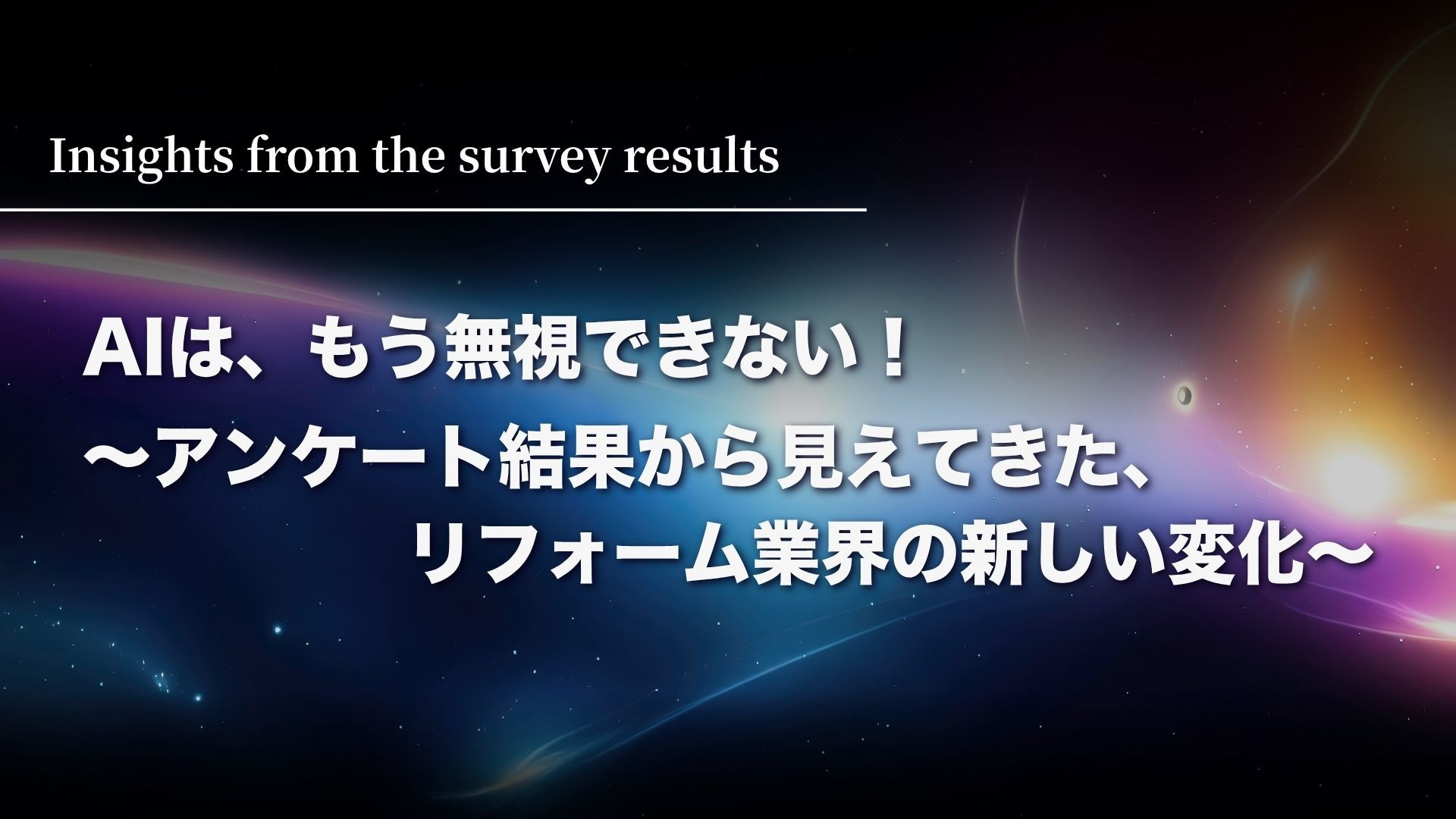 Insights from the survey results

AIは、もう無視できない！
〜アンケート結果から見えてきた、
リフォーム業界の新しい変化〜